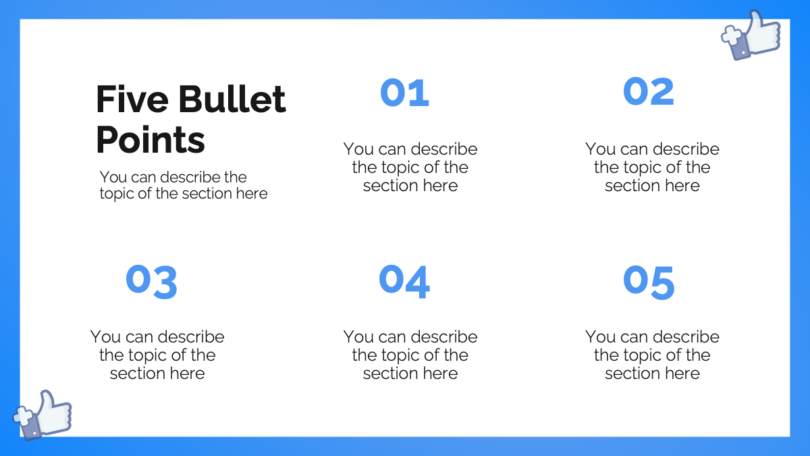 Five Bullet Points

You can describe the topic of the section here

01

You can describe the topic of the section here

02

You can describe the topic of the section here

03

You can describe the topic of the section here

04

You can describe the topic of the section here

05

You can describe the topic of the section here